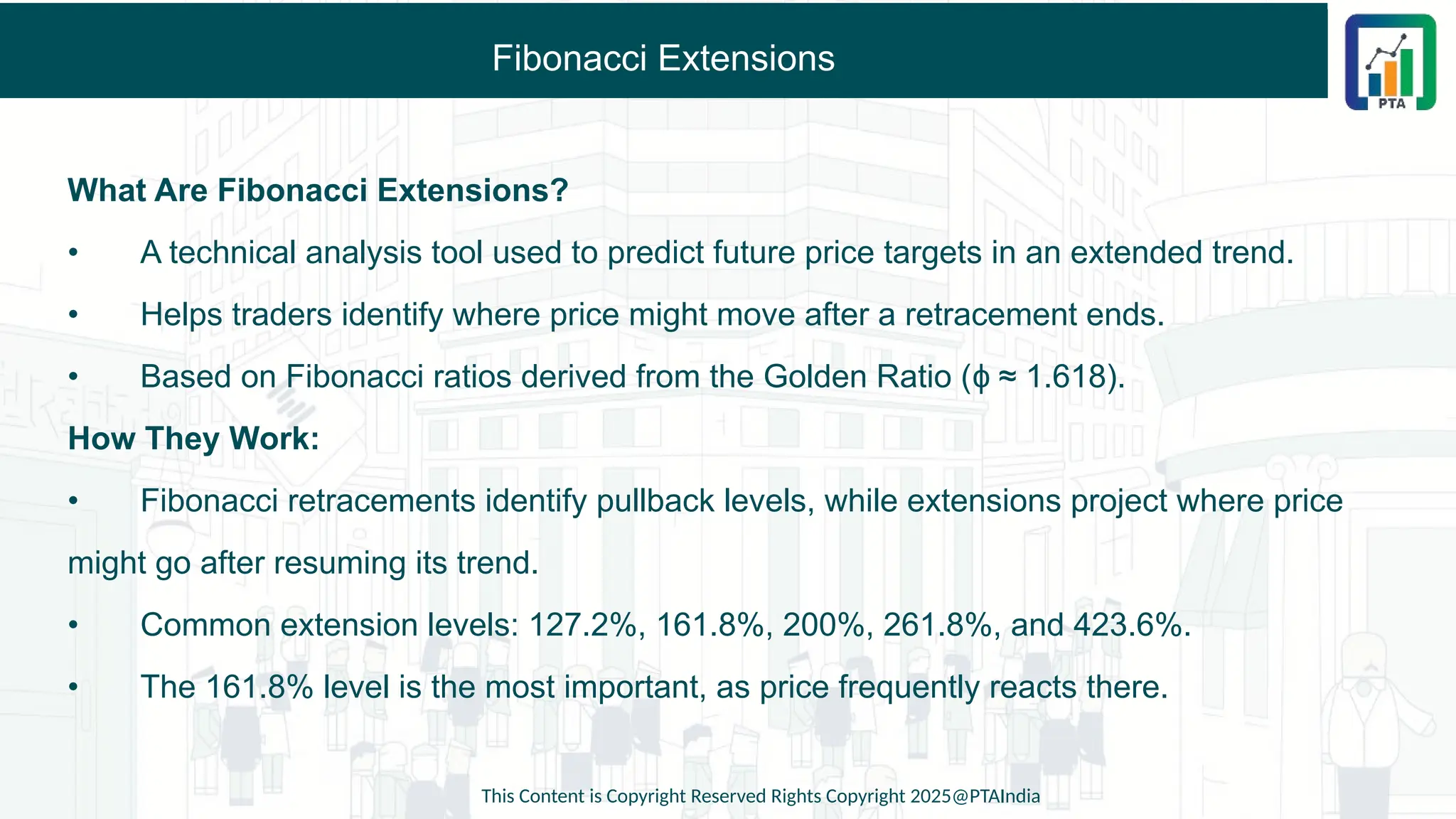 Fibonacci Extensions

PTA

What Are Fibonacci Extensions?

• A technical analysis tool used to predict future price targets in an extended trend.

• Helps traders identify where price might move after a retracement ends.

• Based on Fibonacci ratios derived from the Golden Ratio ($\phi \approx 1.618$).

How They Work:

• Fibonacci retracements identify pullback levels, while extensions project where price might go after resuming its trend.

• Common extension levels: 127.2%, 161.8%, 200%, 261.8%, and 423.6%.

• The 161.8% level is the most important, as price frequently reacts there.

This Content is Copyright Reserved Rights Copyright 2025@PTAIndia